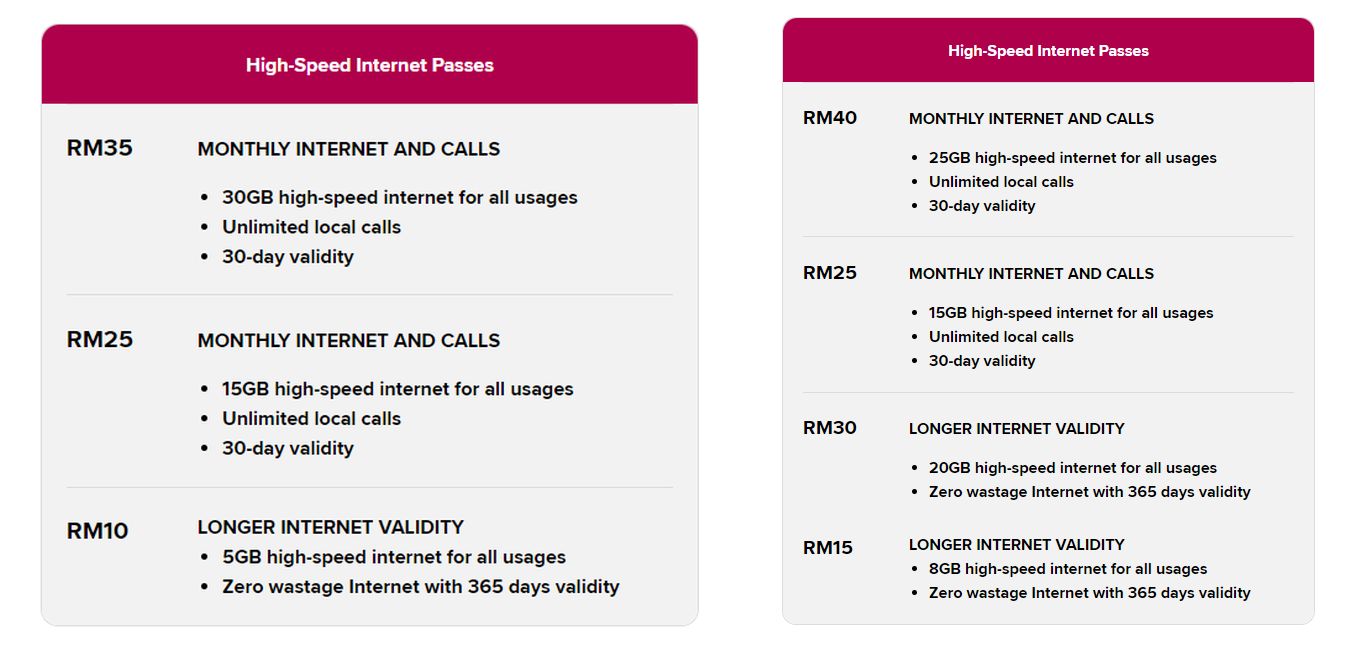 High-Speed Internet Passes

RM35 MONTHLY INTERNET AND CALLS

- 30GB high-speed internet for all usages
- Unlimited local calls
- 30-day validity

RM25 MONTHLY INTERNET AND CALLS

- 15GB high-speed internet for all usages
- Unlimited local calls
- 30-day validity

RM10 LONGER INTERNET VALIDITY

- 5GB high-speed internet for all usages
- Zero wastage Internet with 365 days validity

High-Speed Internet Passes

RM40 MONTHLY INTERNET AND CALLS

- 25GB high-speed internet for all usages
- Unlimited local calls
- 30-day validity

RM25 MONTHLY INTERNET AND CALLS

- 15GB high-speed internet for all usages
- Unlimited local calls
- 30-day validity

RM30 LONGER INTERNET VALIDITY

- 20GB high-speed internet for all usages
- Zero wastage Internet with 365 days validity

RM15 LONGER INTERNET VALIDITY

- 8GB high-speed internet for all usages
- Zero wastage Internet with 365 days validity